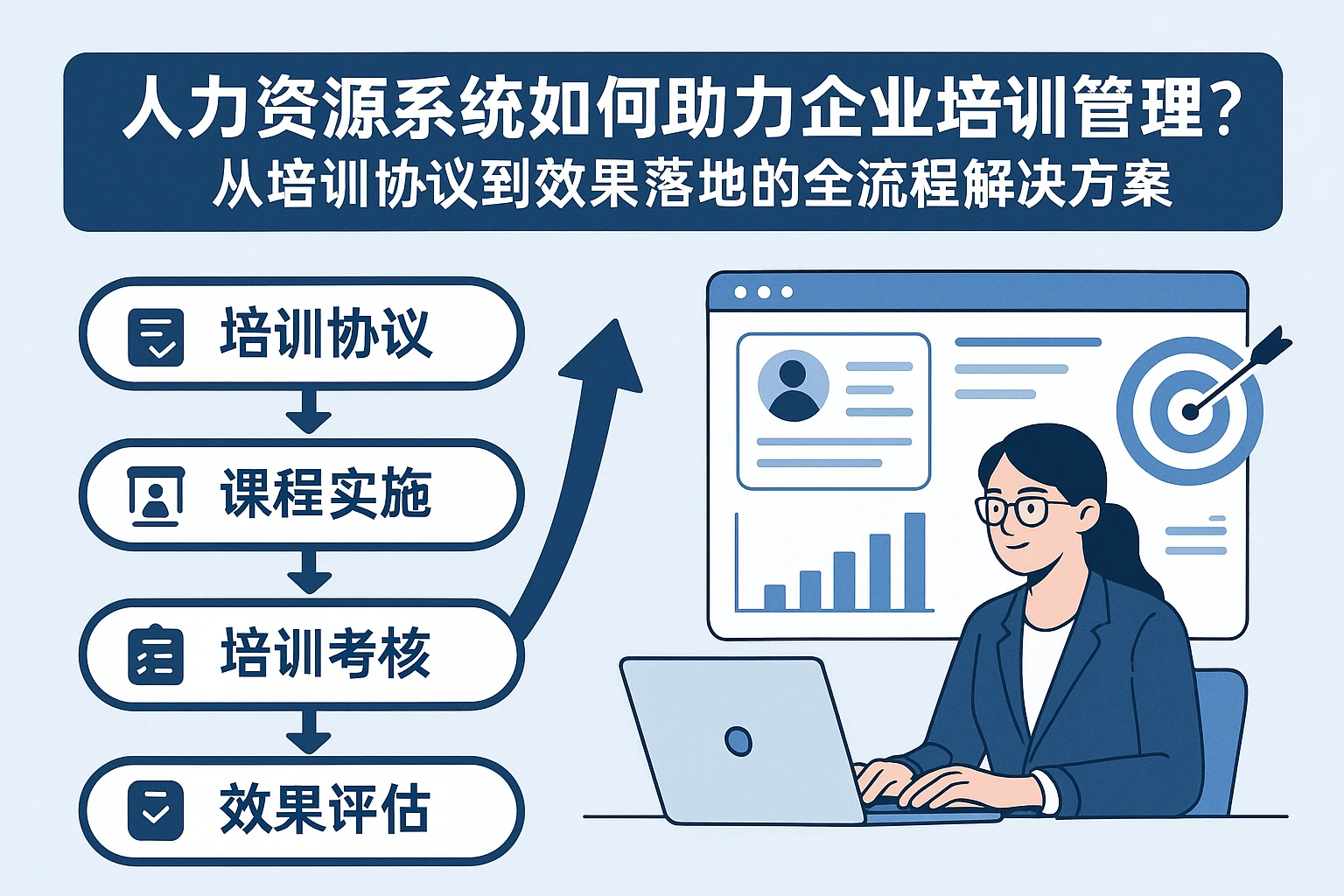 人力资源系统如何助力企业培训管理？
从培训协议到效果落地的全流程解决方案

培训协议

课程实施

培训考核

效果评估